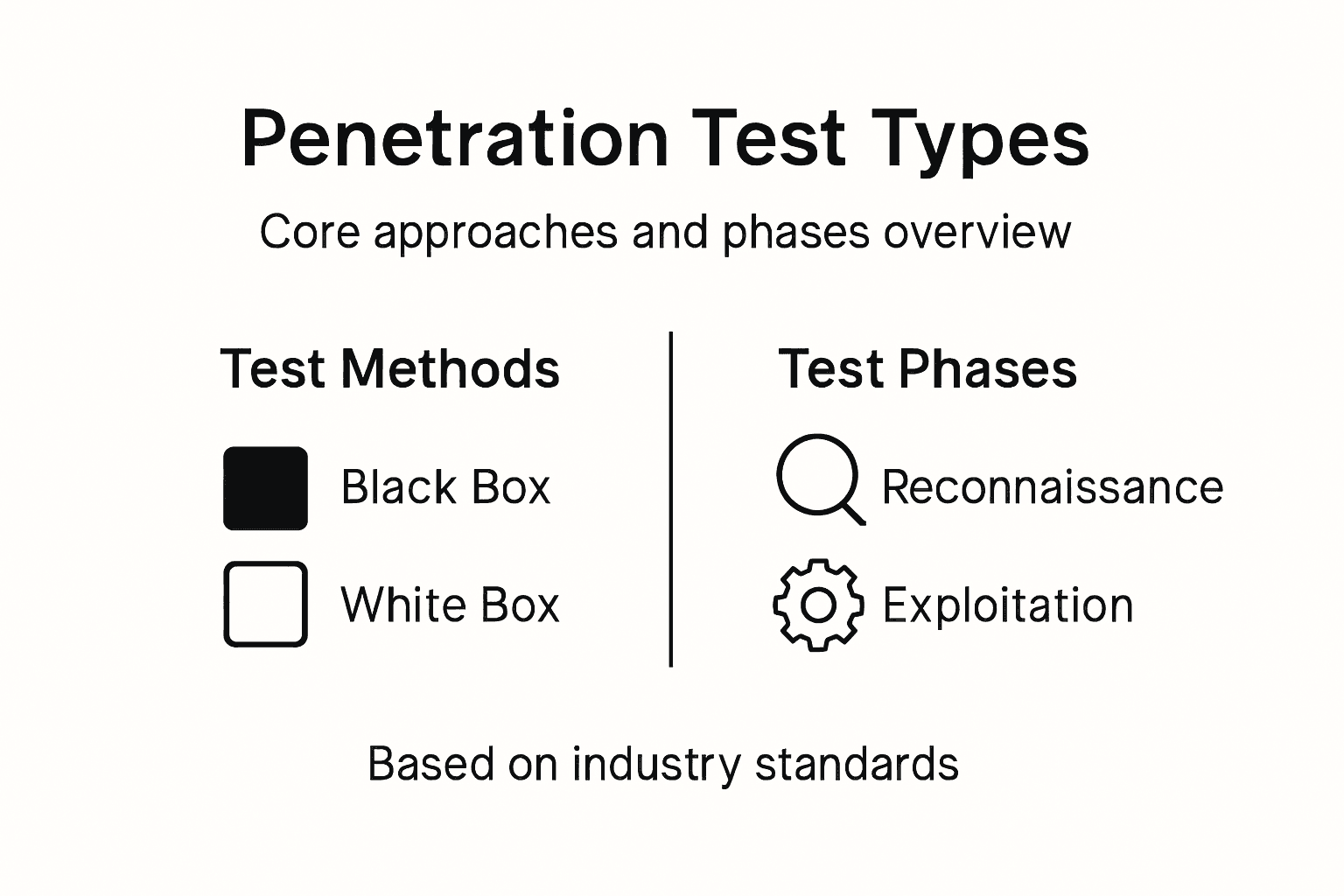 Penetration Test Types

Core approaches and phases overview

Test Methods

Black Box

White Box

Test Phases

Reconnaissance

Exploitation

Based on industry standards